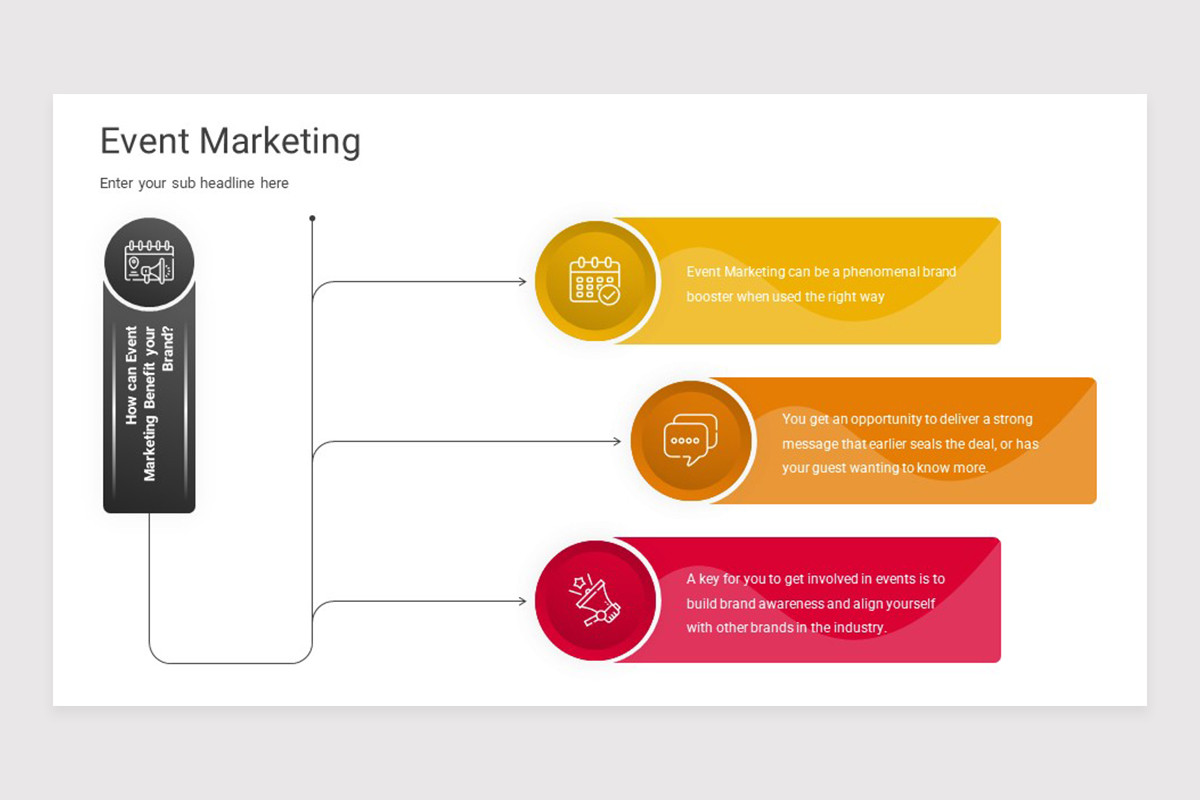 Event Marketing

Enter your sub headline here

How can Event Marketing Benefit your Brand?

Event Marketing can be a phenomenal brand booster when used the right way

You get an opportunity to deliver a strong message that earlier seals the deal, or has your guest wanting to know more.

A key for you to get involved in events is to build brand awareness and align yourself with other brands in the industry.